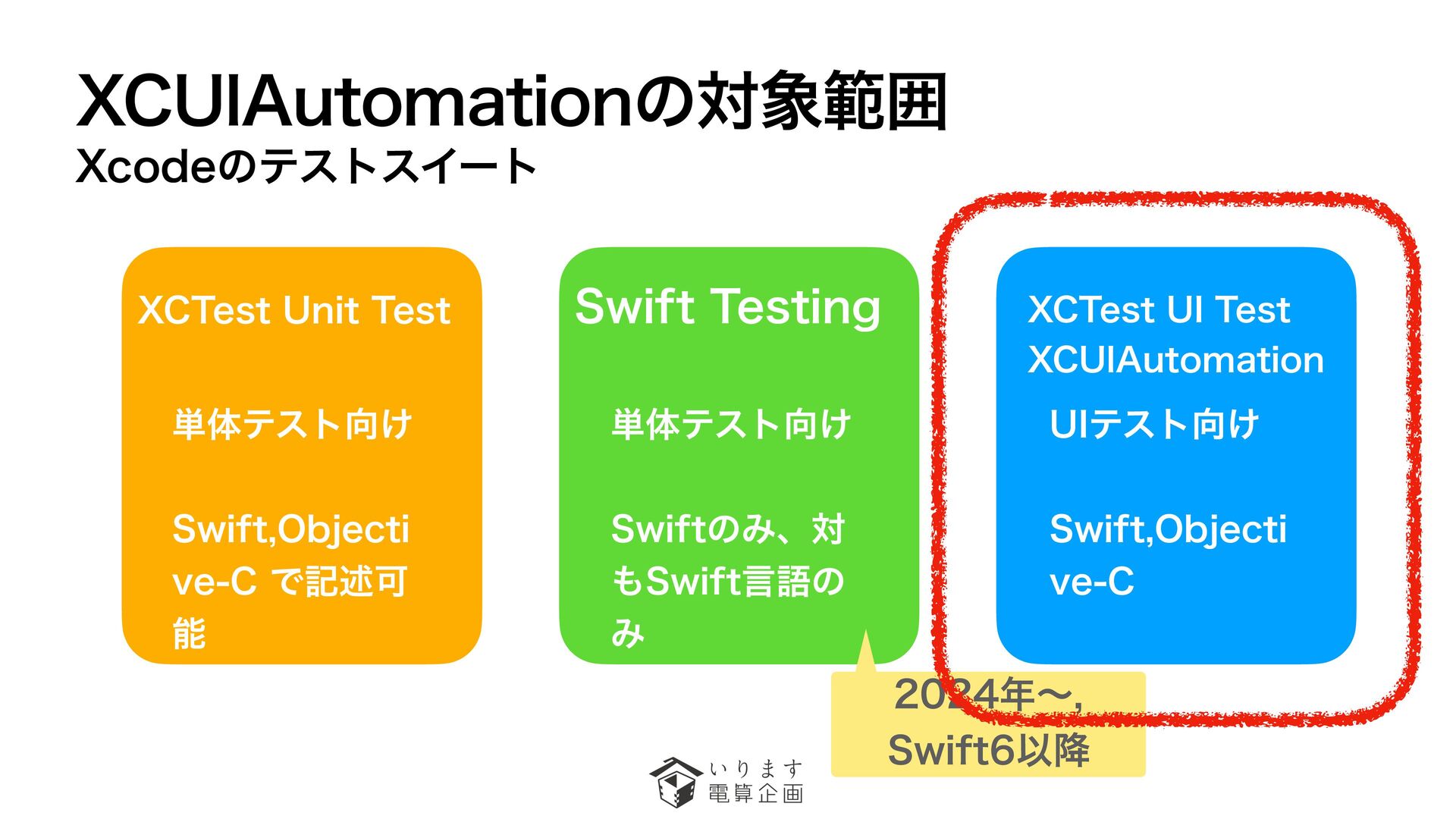 XCUIAutomationの対象範囲
Xcodeのテストスイート

XCTest Unit Test

単体テスト向け

Swift,Objective-C で記述可能

Swift Testing

単体テスト向け

Swiftのみ、対もSwift言語のみ

XCTest UI Test
XCUIAutomation

UIテスト向け

Swift,Objective-C

2024年〜,
Swift6以降

いります
電算企画